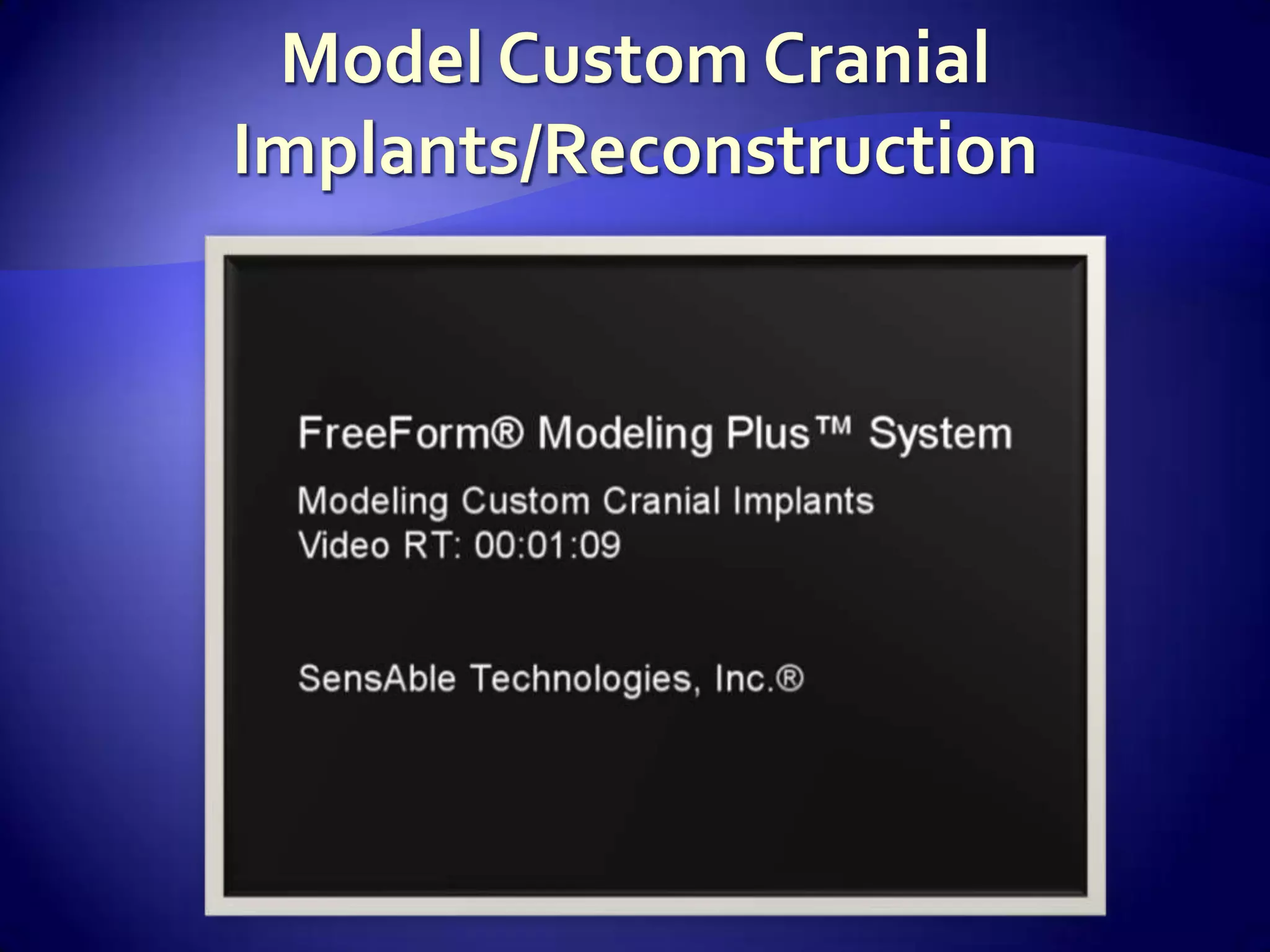 Model Custom Cranial Implants/Reconstruction

FreeForm® Modeling Plus™ System

Modeling Custom Cranial Implants
Video RT: 00:01:09

SensAble Technologies, Inc.®